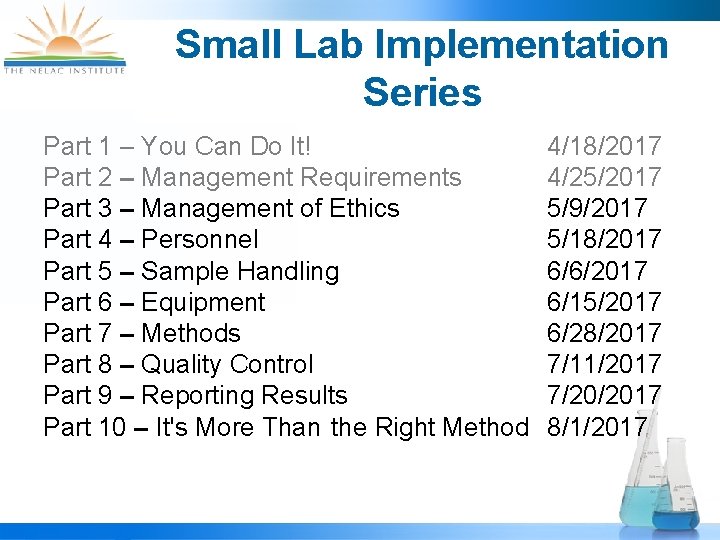 THE NELAC INSTITUTE

Small Lab Implementation Series

Part 1 – You Can Do It! 4/18/2017
Part 2 – Management Requirements 4/25/2017
Part 3 – Management of Ethics 5/9/2017
Part 4 – Personnel 5/18/2017
Part 5 – Sample Handling 6/6/2017
Part 6 – Equipment 6/15/2017
Part 7 – Methods 6/28/2017
Part 8 – Quality Control 7/11/2017
Part 9 – Reporting Results 7/20/2017
Part 10 – It's More Than the Right Method 8/1/2017